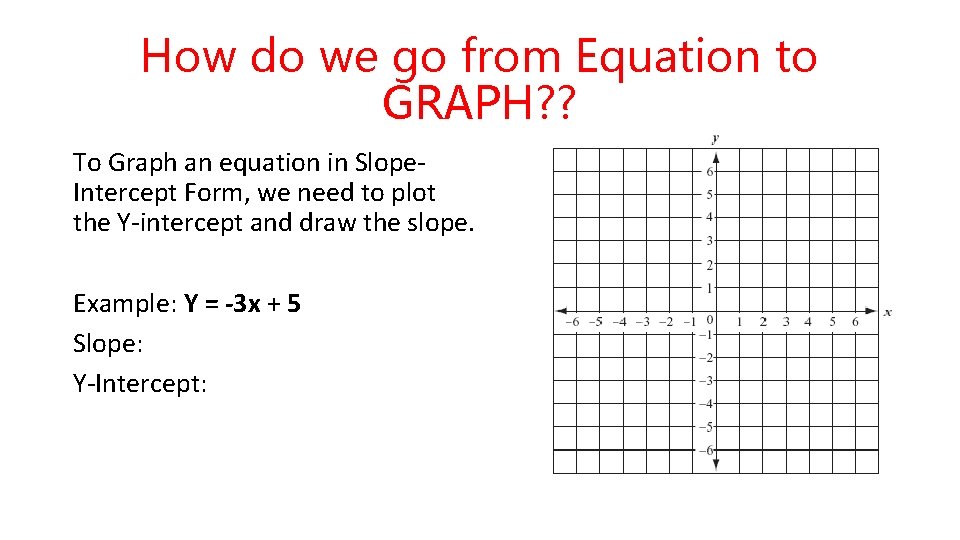 How do we go from Equation to GRAPH??

To Graph an equation in Slope-Intercept Form, we need to plot the Y-intercept and draw the slope.

Example: **Y = -3x + 5**

Slope:

Y-Intercept:

y
6
5
4
3
2
1
−6 −5 −4 −3 −2 −1 0 1 2 3 4 5 6 x
−1
−2
−3
−4
−5
−6